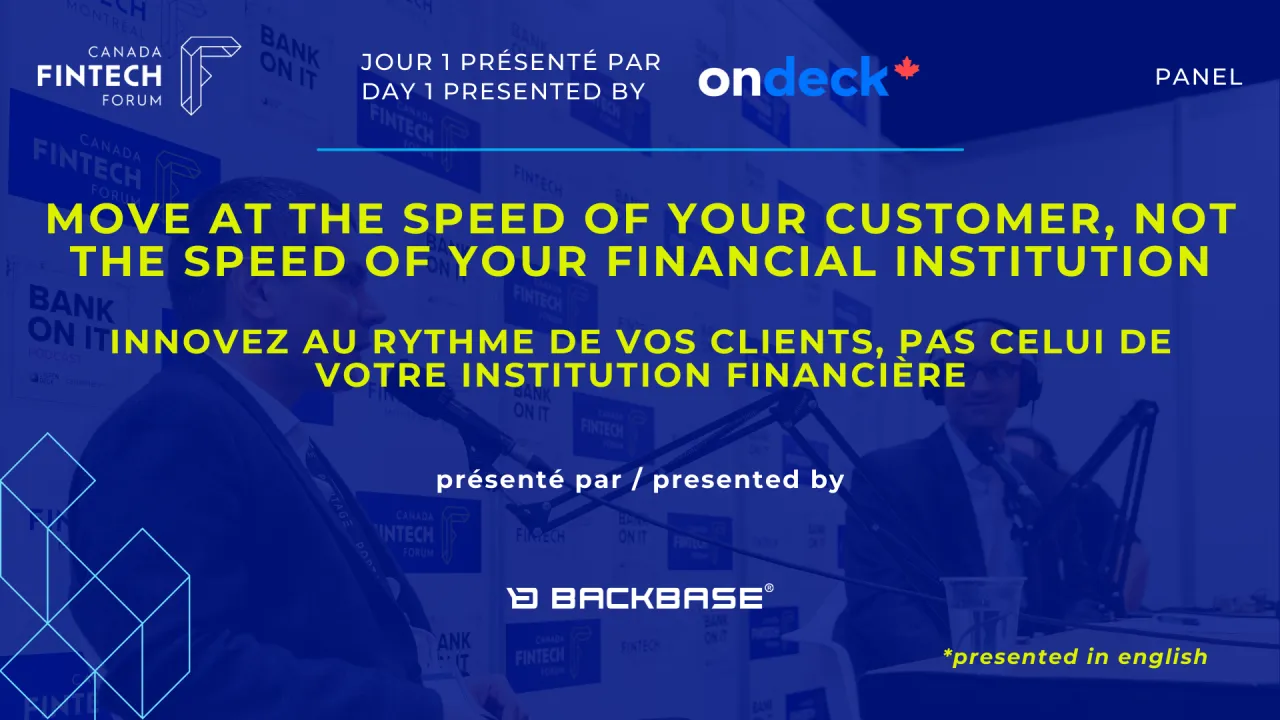 CANADA FINTECH FORUM

JOUR 1 PRÉSENTÉ PAR
DAY 1 PRESENTED BY

ondeck

PANEL

MOVE AT THE SPEED OF YOUR CUSTOMER, NOT THE SPEED OF YOUR FINANCIAL INSTITUTION

INNOVEZ AU RYTHME DE VOS CLIENTS, PAS CELUI DE VOTRE INSTITUTION FINANCIÈRE

présenté par / presented by

BACKBASE®

*presented in english